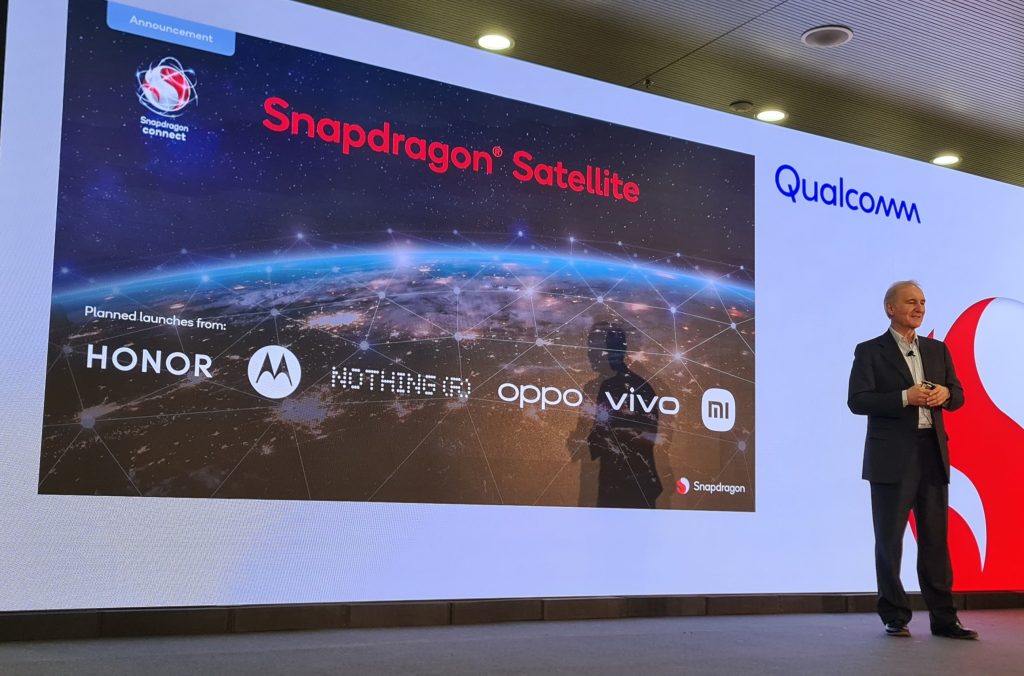 Announcement

Snapdragon connect

Snapdragon® Satellite

Planned launches from:

HONOR

NOTHING (R)

oppo

vivo

mi

Snapdragon

Qualcomm